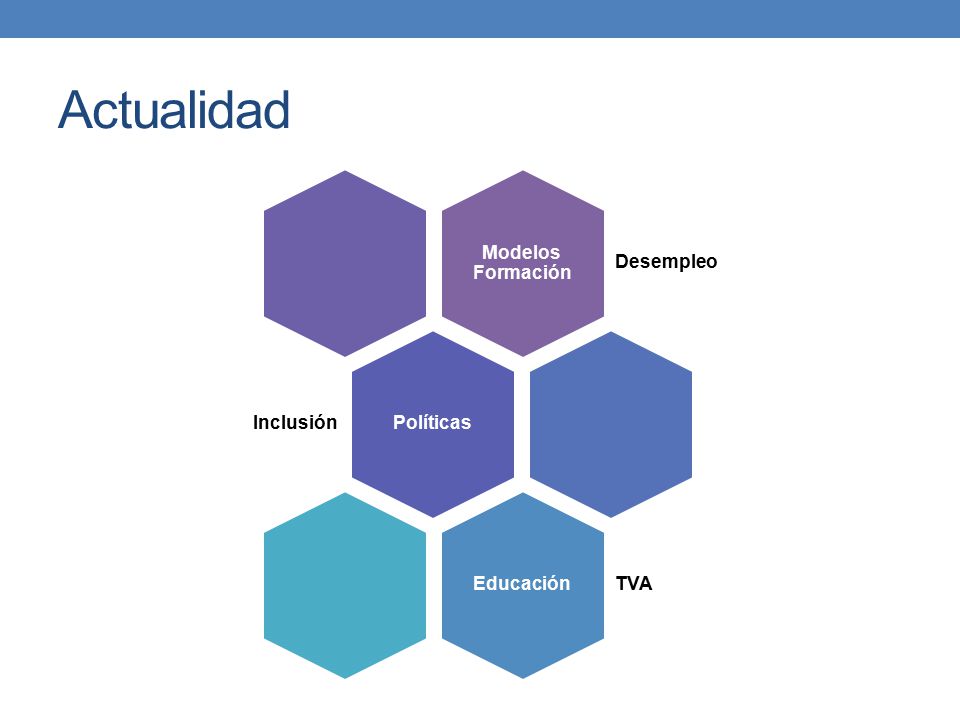 Actualidad

Modelos Formación

Desempleo

Inclusión

Políticas

Educación

TVA